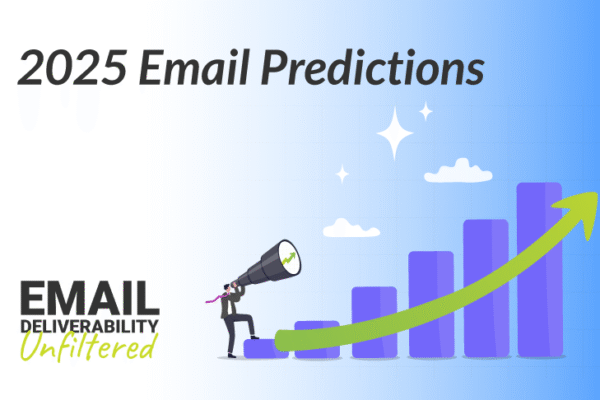 2025 Email Predictions

EMAIL
DELIVERABILITY
Unfiltered